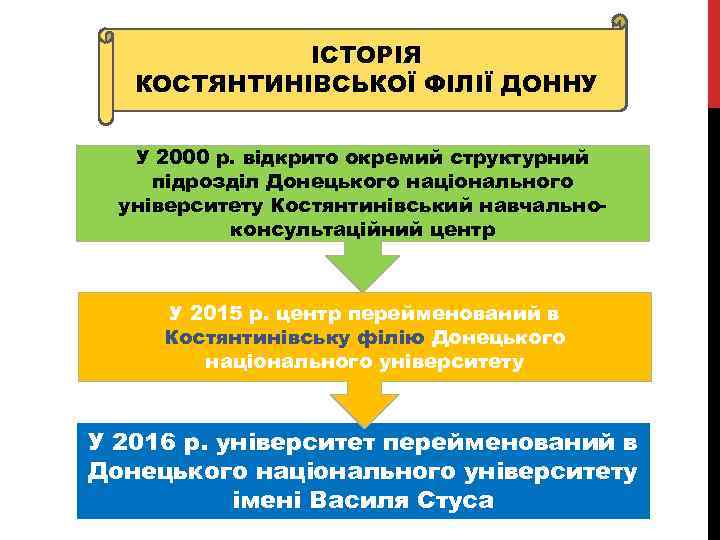 ІСТОРІЯ
КОСТЯНТИНІВСЬКОЇ ФІЛІЇ ДОННУ

У 2000 р. відкрито окремий структурний підрозділ Донецького національного університету Костянтинівський навчально-консультаційний центр

У 2015 р. центр перейменований в Костянтинівську філію Донецького національного університету

У 2016 р. університет перейменований в Донецького національного університету імені Василя Стуса